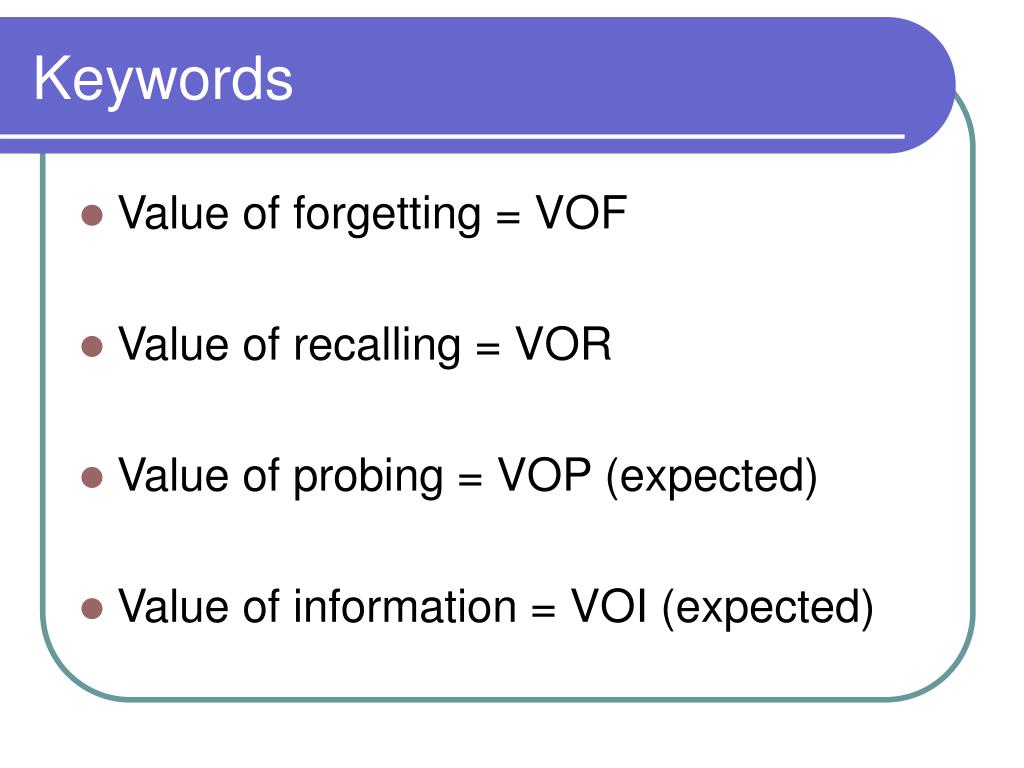 Keywords

- Value of forgetting = VOF
- Value of recalling = VOR
- Value of probing = VOP (expected)
- Value of information = VOI (expected)